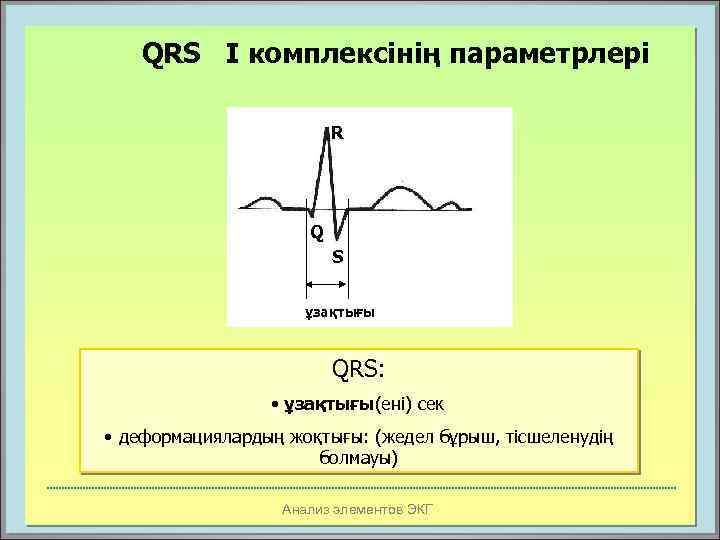 QRS I комплексінің параметрлері

R
Q
S
ұзақтығы

QRS:

• ұзақтығы(ені) сек

• деформациялардың жоқтығы: (жедел бұрыш, тісшеленудің болмауы)

Анализ элементов ЭКГ